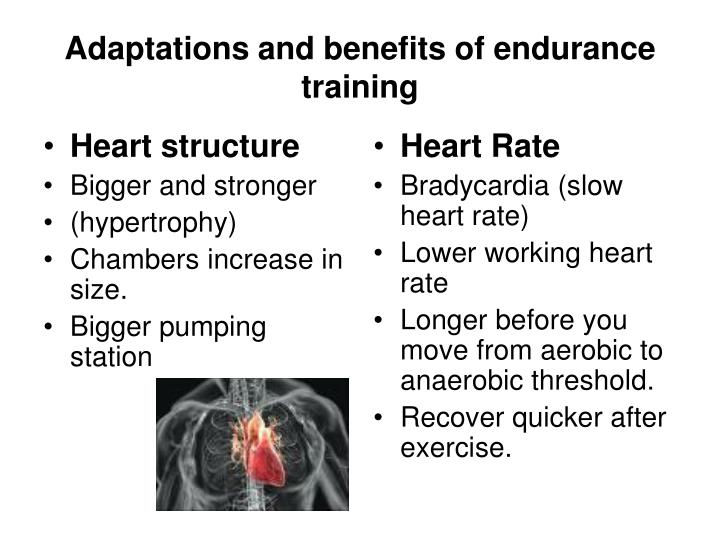 Adaptations and benefits of endurance training

• Heart structure
• Bigger and stronger
• (hypertrophy)
• Chambers increase in size.
• Bigger pumping station

• Heart Rate
• Bradycardia (slow heart rate)
• Lower working heart rate
• Longer before you move from aerobic to anaerobic threshold.
• Recover quicker after exercise.